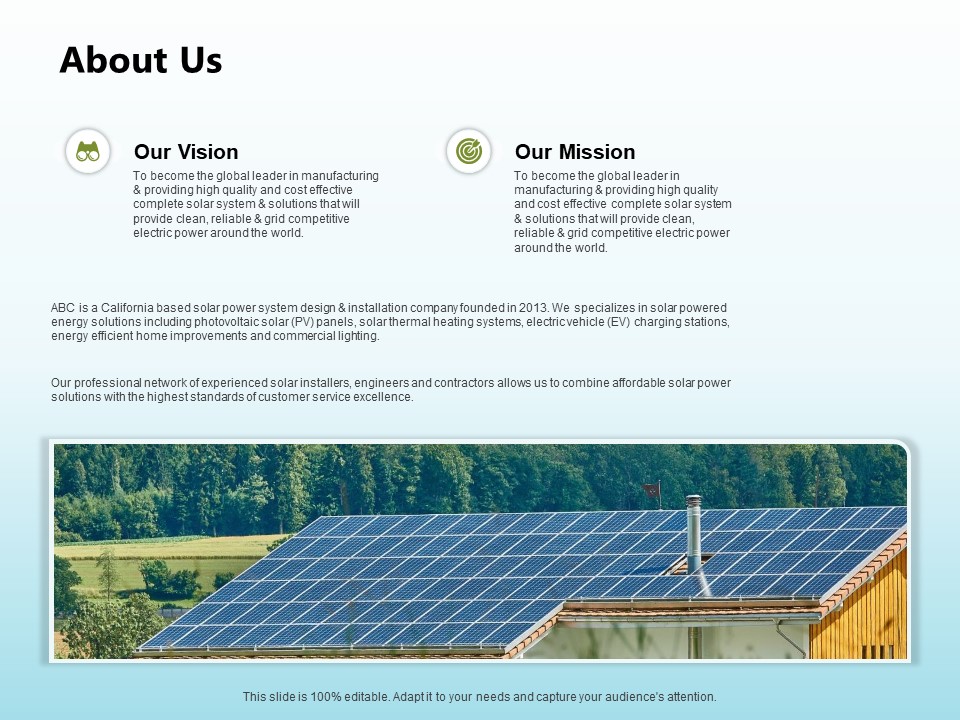 About Us

Our Vision
To become the global leader in manufacturing & providing high quality and cost effective complete solar system & solutions that will provide clean, reliable & grid competitive electric power around the world.

Our Mission
To become the global leader in manufacturing & providing high quality and cost effective complete solar system & solutions that will provide clean, reliable & grid competitive electric power around the world.

ABC is a California based solar power system design & installation company founded in 2013. We specializes in solar powered energy solutions including photovoltaic solar (PV) panels, solar thermal heating systems, electric vehicle (EV) charging stations, energy efficient home improvements and commercial lighting.

Our professional network of experienced solar installers, engineers and contractors allows us to combine affordable solar power solutions with the highest standards of customer service excellence.

This slide is 100% editable. Adapt it to your needs and capture your audience's attention.